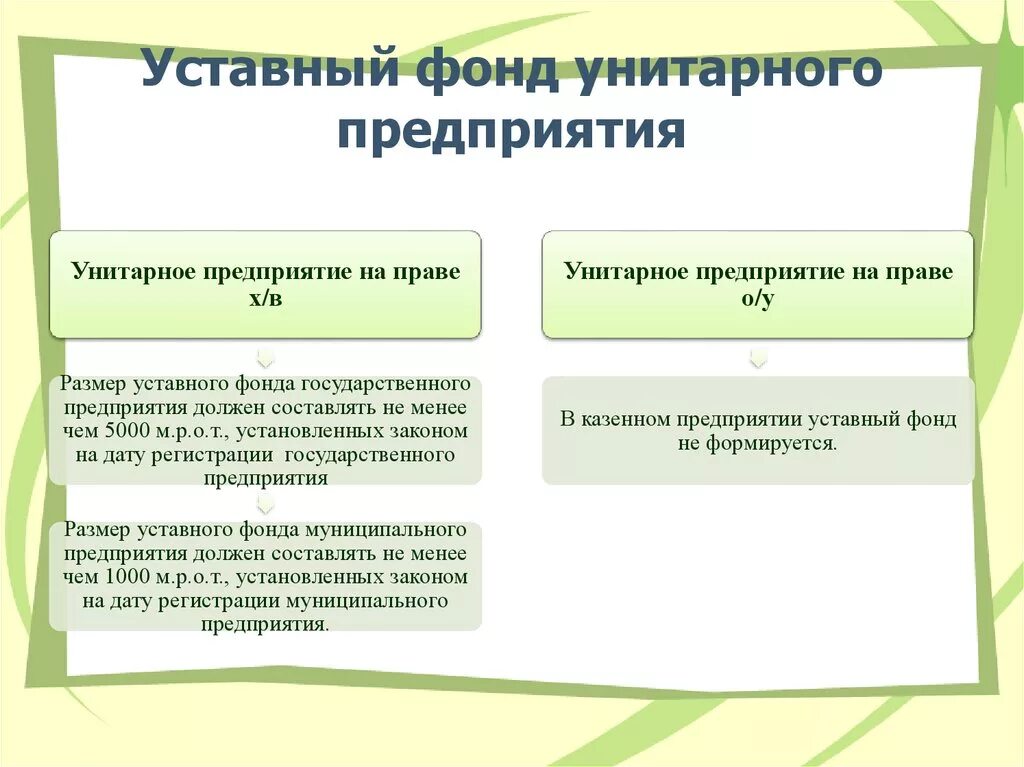 Уставный фонд унитарного предприятия

Унитарное предприятие на праве х/в

Размер уставного фонда государственного предприятия должен составлять не менее чем 5000 м.р.о.т., установленных законом на дату регистрации государственного предприятия

Размер уставного фонда муниципального предприятия должен составлять не менее чем 1000 м.р.о.т., установленных законом на дату регистрации муниципального предприятия.

Унитарное предприятие на праве о/у

В казенном предприятии уставный фонд не формируется.